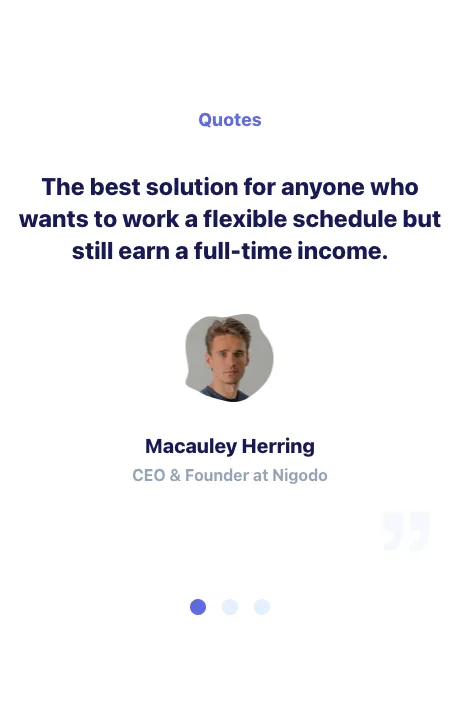 Quotes

The best solution for anyone who wants to work a flexible schedule but still earn a full-time income.

Macauley Herring

CEO & Founder at Nigodo